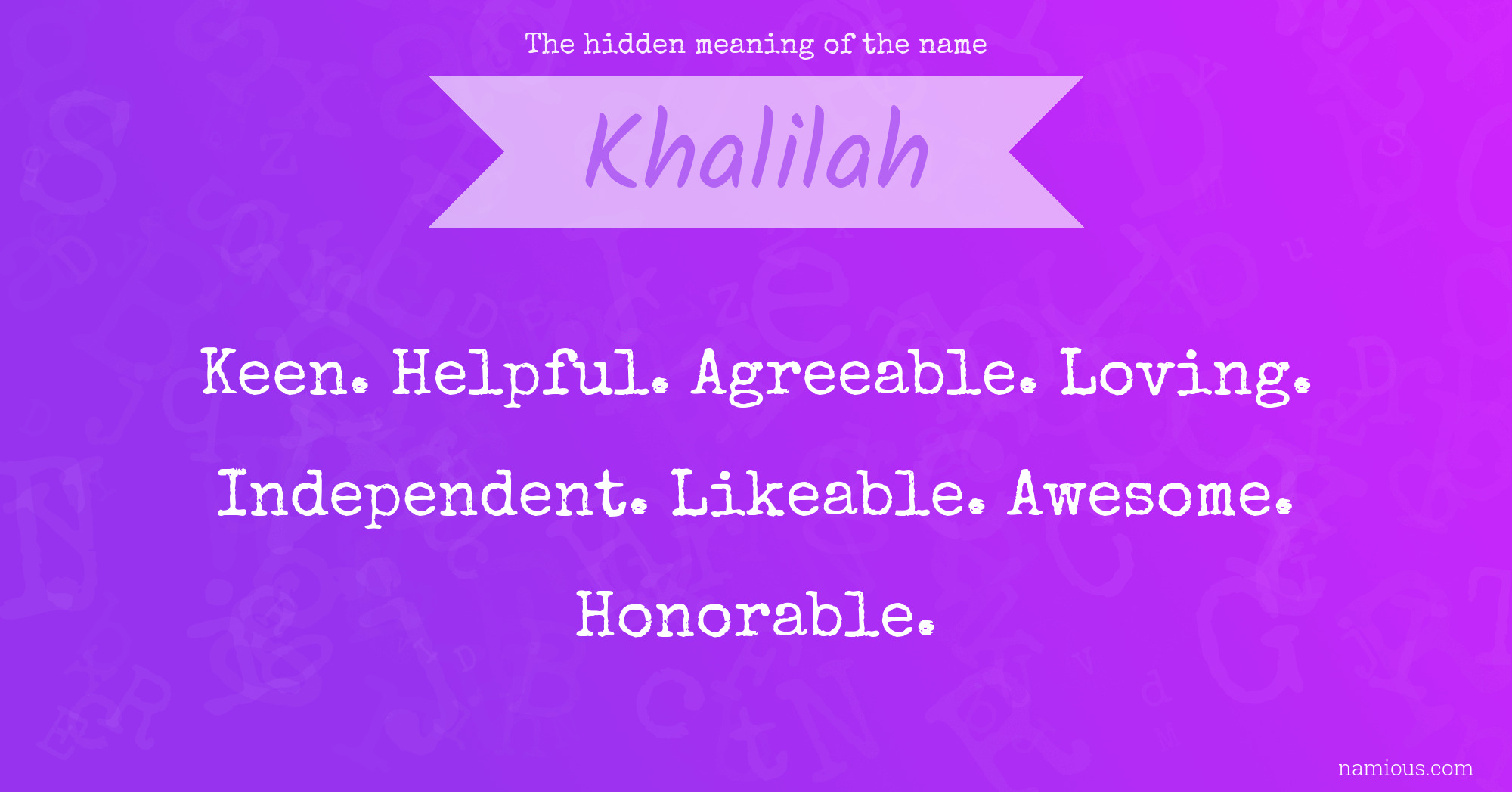 The hidden meaning of the name

Khalilah

Keen. Helpful. Agreeable. Loving. Independent. Likeable. Awesome. Honorable.

namious.com